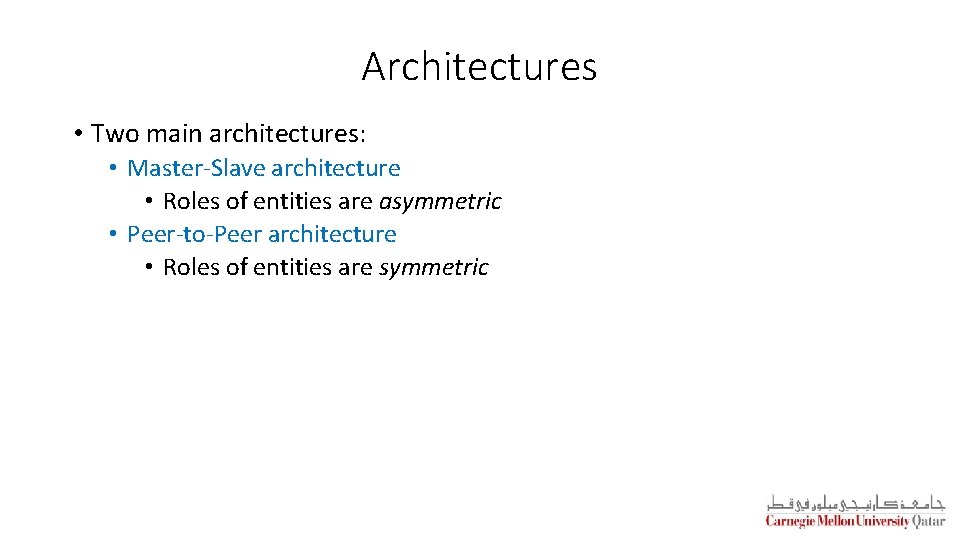 Architectures

• Two main architectures:
  • Master-Slave architecture
    • Roles of entities are asymmetric
  • Peer-to-Peer architecture
    • Roles of entities are symmetric

جامعة كارنيجي ميلون في قطر
Carnegie Mellon University Qatar